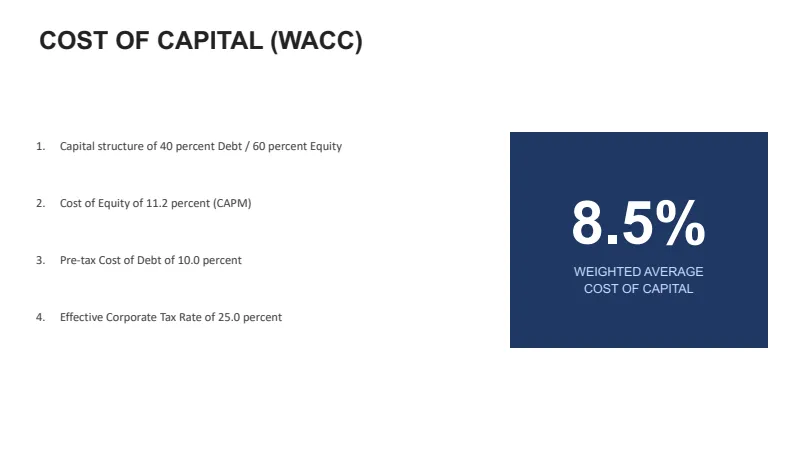 COST OF CAPITAL (WACC)

1. Capital structure of 40 percent Debt / 60 percent Equity

2. Cost of Equity of 11.2 percent (CAPM)

3. Pre-tax Cost of Debt of 10.0 percent

4. Effective Corporate Tax Rate of 25.0 percent

8.5%

WEIGHTED AVERAGE COST OF CAPITAL